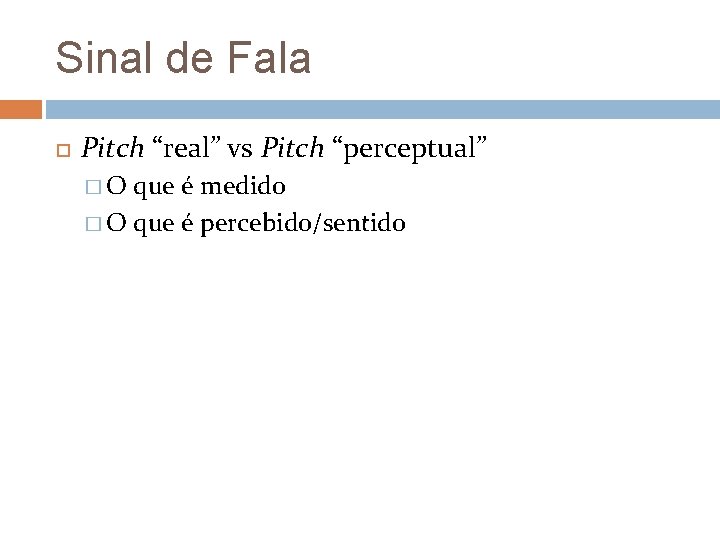 Sinal de Fala

Pitch “real” vs Pitch “perceptual”

O que é medido

O que é percebido/sentido